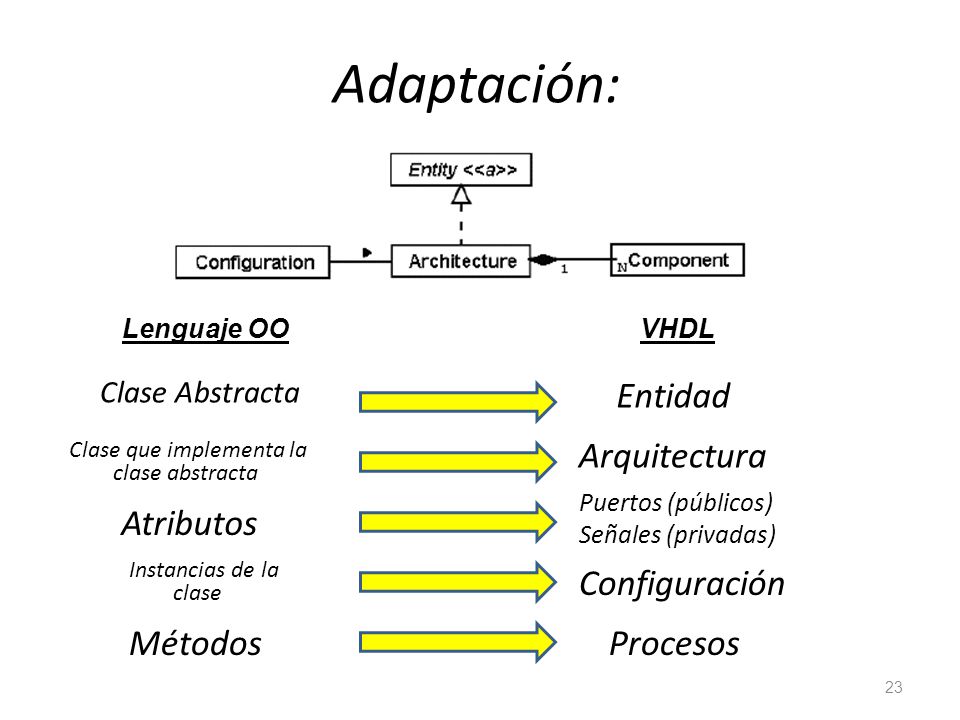 Adaptación:

Entity <<a>>

Configuration

Architecture

1

N Component

Lenguaje OO

VHDL

Clase Abstracta

Entidad

Clase que implementa la clase abstracta

Arquitectura

Atributos

Puertos (públicos)
Señales (privadas)

Instancias de la clase

Configuración

Métodos

Procesos

23